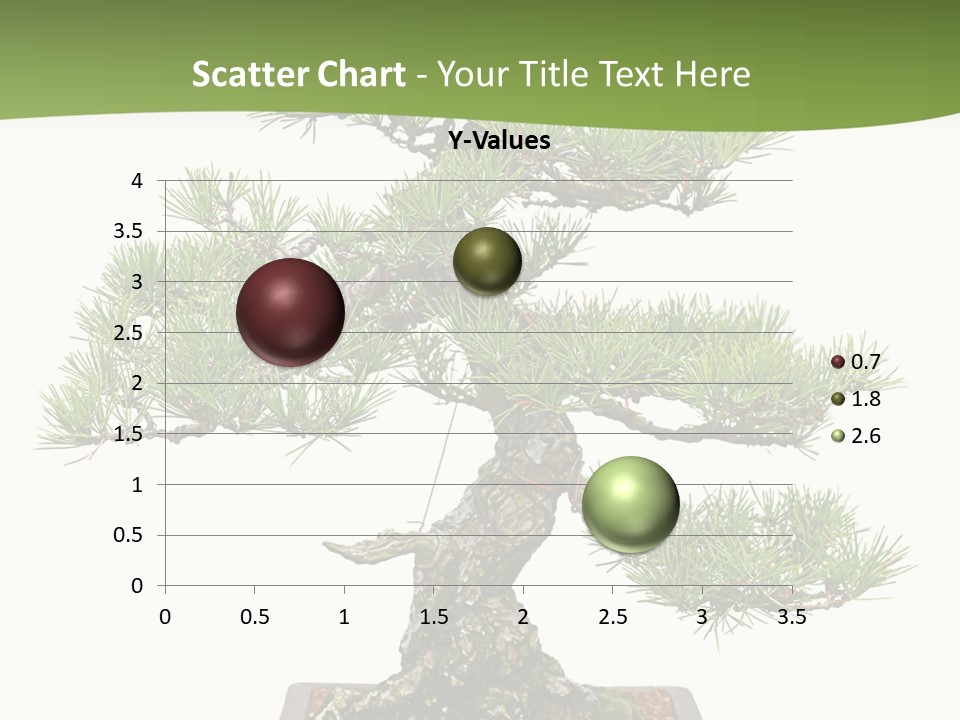 Scatter Chart - Your Title Text Here

Y-Values

4
3.5
3
2.5
2
1.5
1
0.5
0

0 0.5 1 1.5 2 2.5 3 3.5

0.7
1.8
2.6